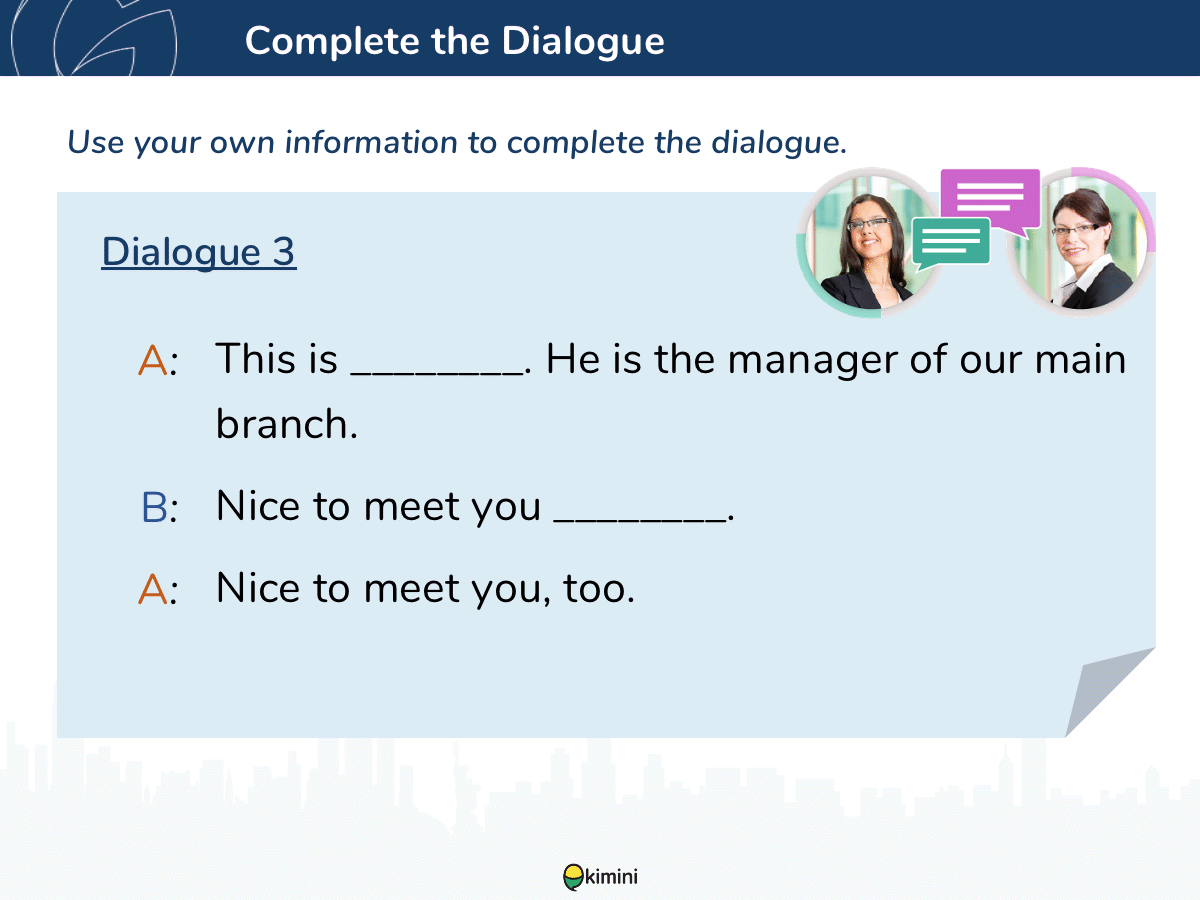 Complete the Dialogue

Use your own information to complete the dialogue.

Dialogue 3

A: This is ________. He is the manager of our main branch.

B: Nice to meet you ________.

A: Nice to meet you, too.

kimini